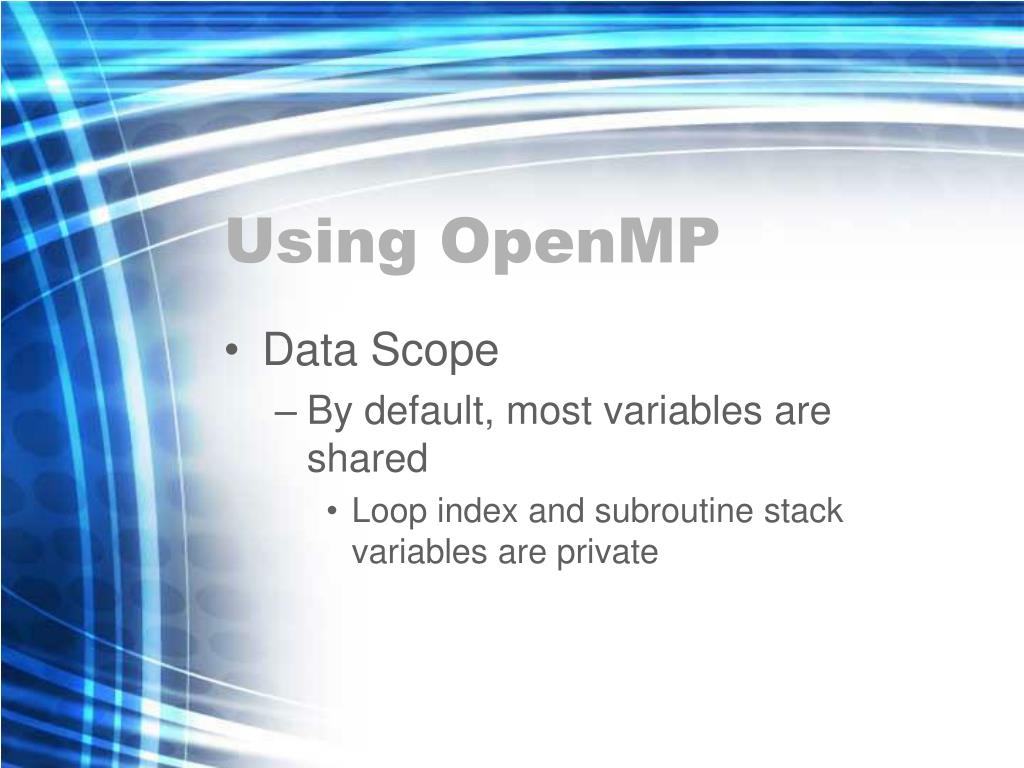 Using OpenMP

• Data Scope
– By default, most variables are shared
• Loop index and subroutine stack variables are private